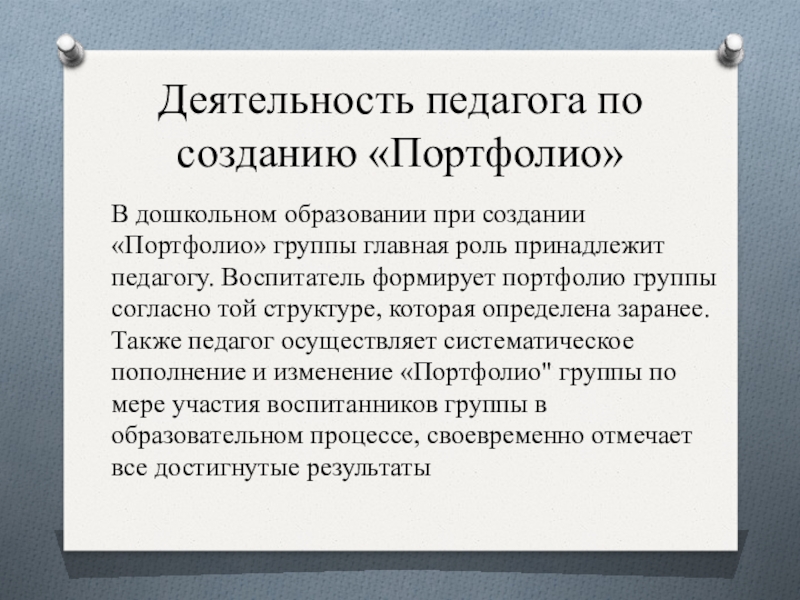 Деятельность педагога по созданию «Портфолио»

В дошкольном образовании при создании «Портфолио» группы главная роль принадлежит педагогу. Воспитатель формирует портфолио группы согласно той структуре, которая определена заранее. Также педагог осуществляет систематическое пополнение и изменение «Портфолио" группы по мере участия воспитанников группы в образовательном процессе, своевременно отмечает все достигнутые результаты